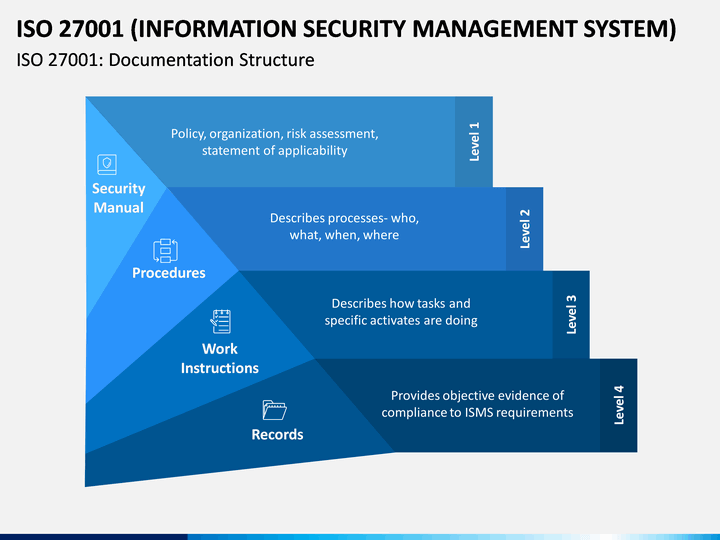 ISO 27001 (INFORMATION SECURITY MANAGEMENT SYSTEM)

ISO 27001: Documentation Structure

Security Manual

Policy, organization, risk assessment, statement of applicability

Level 1

Procedures

Describes processes- who, what, when, where

Level 2

Work Instructions

Describes how tasks and specific activates are doing

Level 3

Records

Provides objective evidence of compliance to ISMS requirements

Level 4